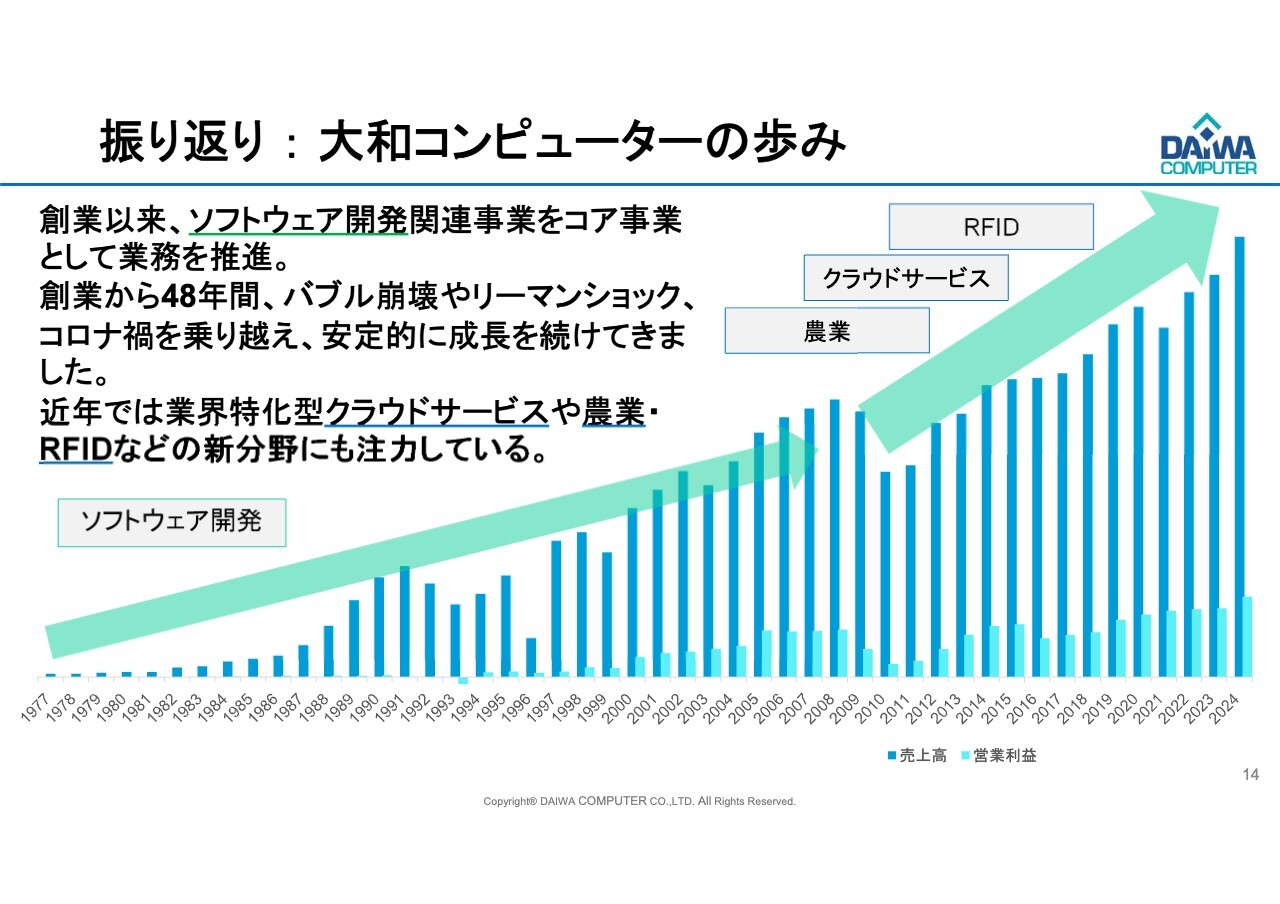 振り返り：大和コンピューターの歩み

DAIWA COMPUTER

創業以来、ソフトウェア開発関連事業をコア事業として業務を推進。
創業から48年間、バブル崩壊やリーマンショック、コロナ禍を乗り越え、安定的に成長を続けてきました。
近年では業界特化型クラウドサービスや農業・RFIDなどの新分野にも注力している。

RFID
クラウドサービス
農業
ソフトウェア開発

1977 1978 1979 1980 1981 1982 1983 1984 1985 1986 1987 1988 1989 1990 1991 1992 1993 1994 1995 1996 1997 1998 1999 2000 2001 2002 2003 2004 2005 2006 2007 2008 2009 2010 2011 2012 2013 2014 2015 2016 2017 2018 2019 2020 2021 2022 2023 2024

売上高 営業利益

14

Copyright® DAIWA COMPUTER CO.,LTD. All Rights Reserved.